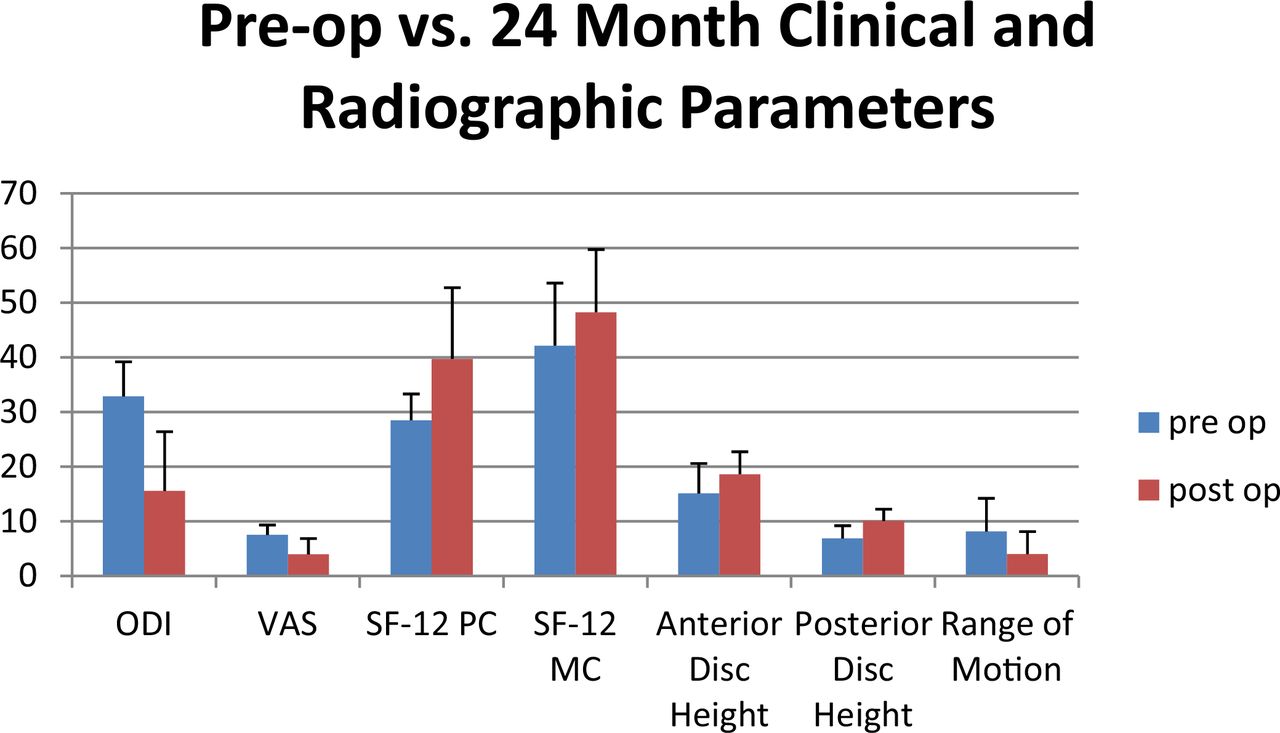 Pre-op vs. 24 Month Clinical and Radiographic Parameters

70
60
50
40
30
20
10
0

ODI
VAS
SF-12 PC
SF-12 MC
Anterior Disc Height
Posterior Disc Height
Range of Motion

pre op
post op